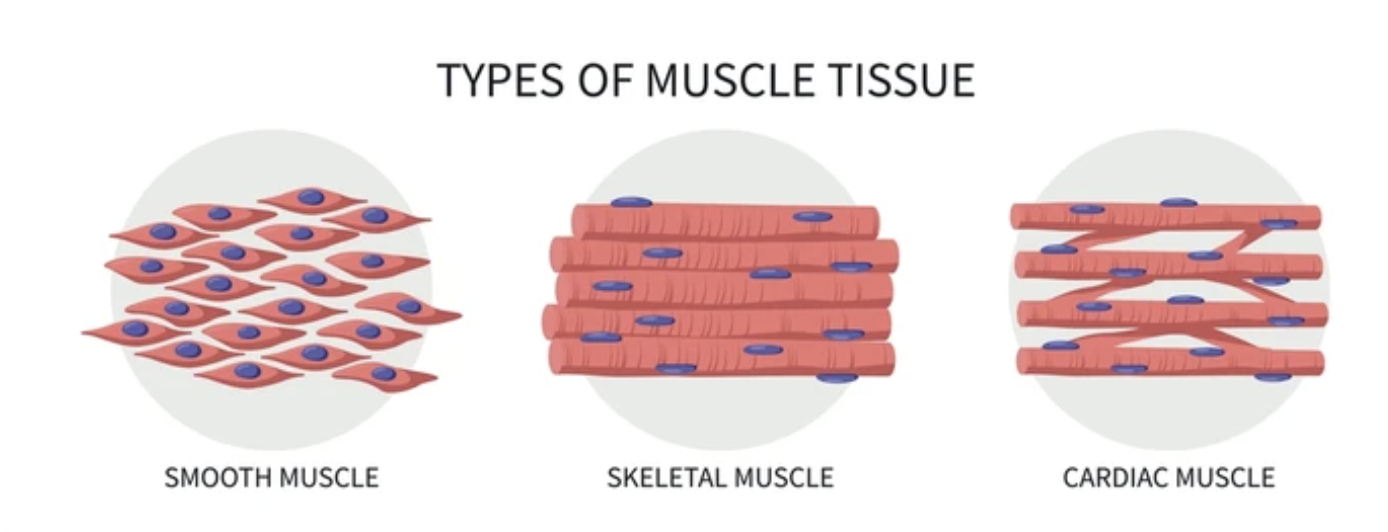 TYPES OF MUSCLE TISSUE

SMOOTH MUSCLE

SKELETAL MUSCLE

CARDIAC MUSCLE